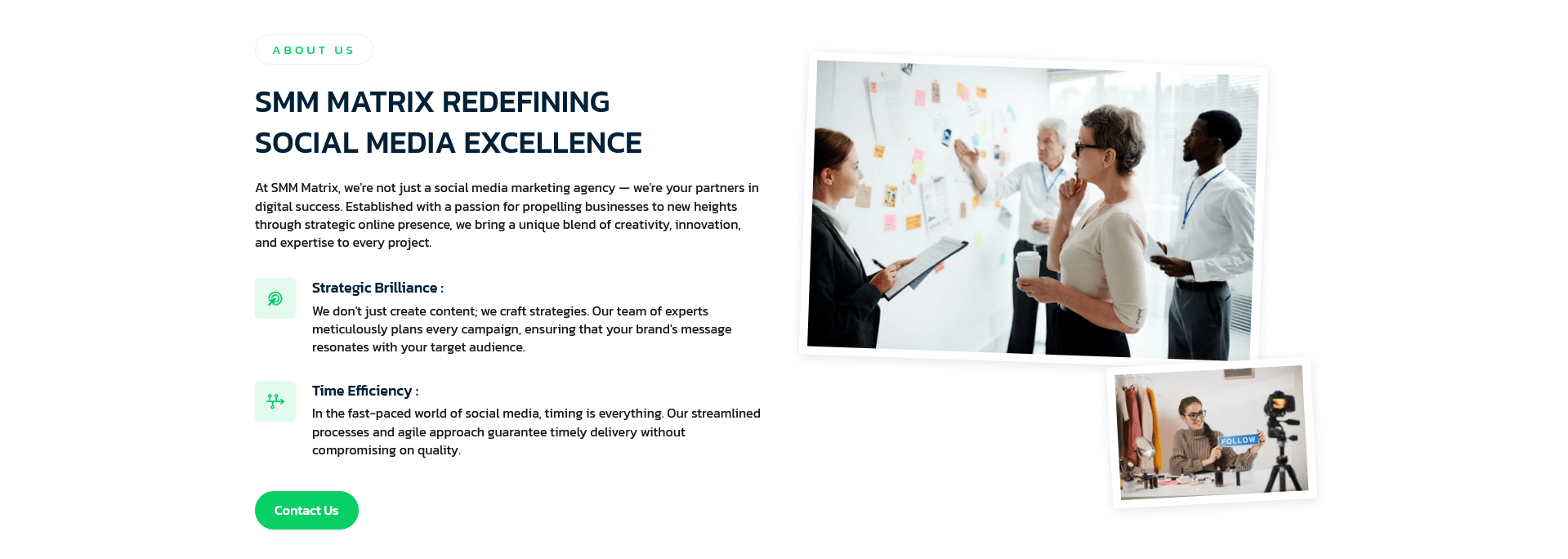 ABOUT US

SMM MATRIX REDEFINING SOCIAL MEDIA EXCELLENCE

At SMM Matrix, we're not just a social media marketing agency — we're your partners in digital success. Established with a passion for propelling businesses to new heights through strategic online presence, we bring a unique blend of creativity, innovation, and expertise to every project.

Strategic Brilliance :

We don't just create content; we craft strategies. Our team of experts meticulously plans every campaign, ensuring that your brand's message resonates with your target audience.

Time Efficiency :

In the fast-paced world of social media, timing is everything. Our streamlined processes and agile approach guarantee timely delivery without compromising on quality.

Contact Us

FOLLOW